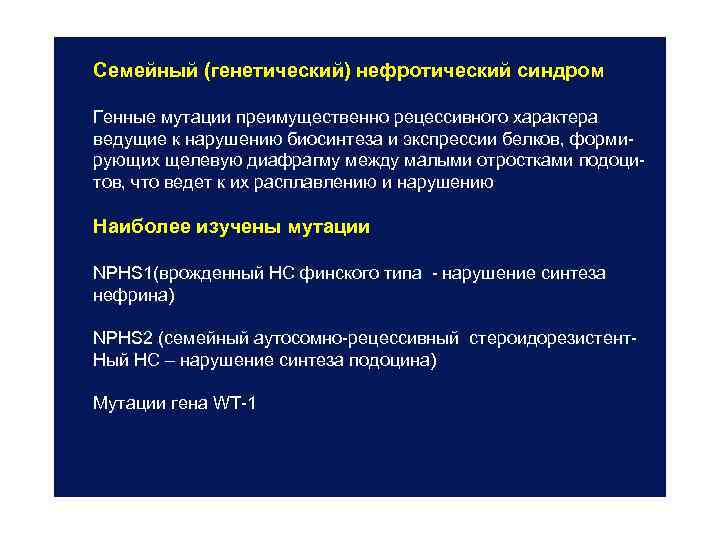 Семейный (генетический) нефротический синдром

Генные мутации преимущественно рецессивного характера ведущие к нарушению биосинтеза и экспрессии белков, формирующих щелевую диафрагму между малыми отростками подоцитов, что ведет к их расплавлению и нарушению

Наиболее изучены мутации

NPHS1(врожденный НС финского типа - нарушение синтеза нефрина)

NPHS2 (семейный аутосомно-рецессивный стероидорезистент-Ный НС – нарушение синтеза подоцина)

Мутации гена WT-1